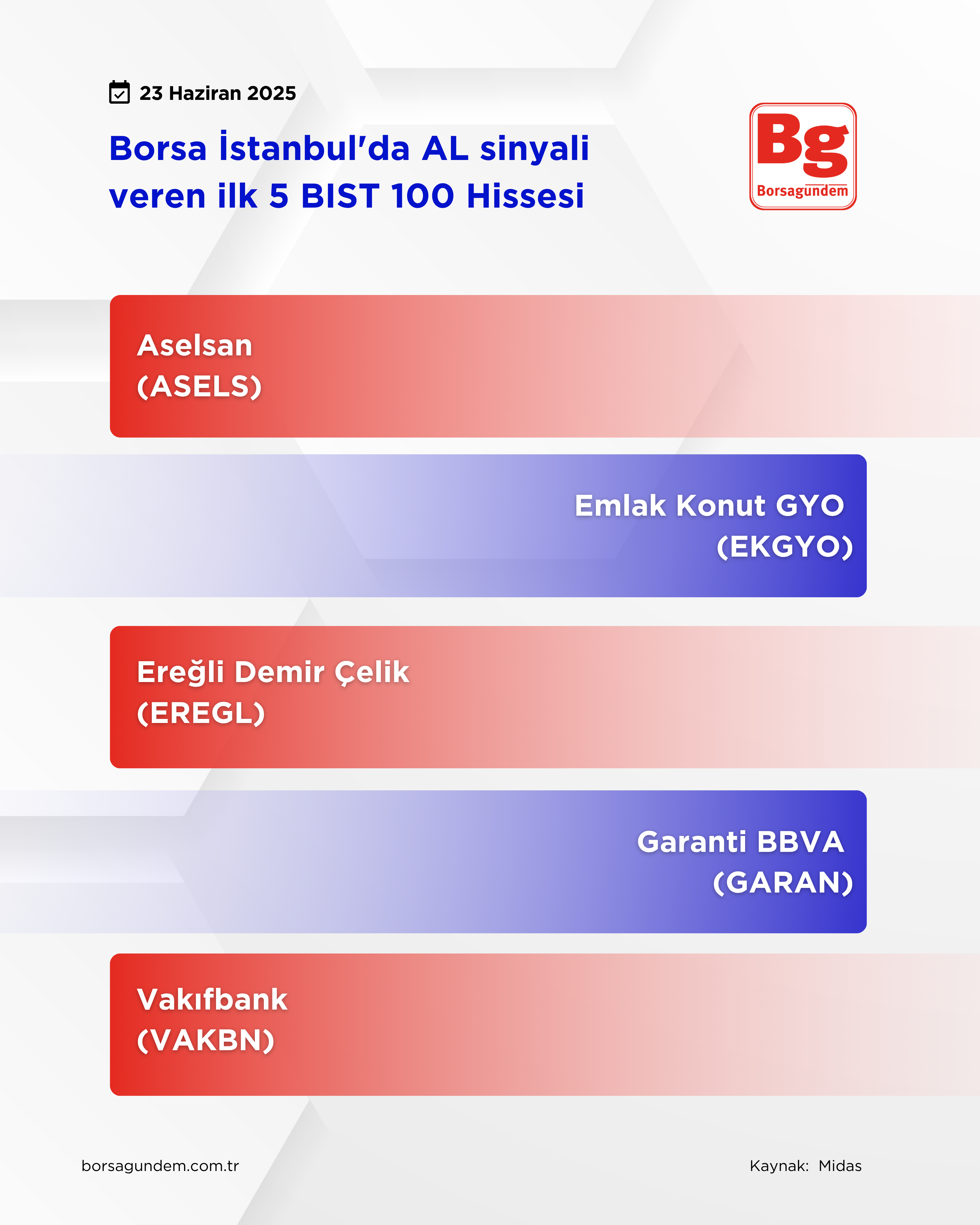 23 Haziran 2025

Borsa İstanbul'da AL sinyali veren ilk 5 BIST 100 Hissesi

Bg
Borsagundem

Aselsan
(ASELS)

Emlak Konut GYO
(EKGYO)

Ereğli Demir Çelik
(EREGL)

Garanti BBVA
(GARAN)

Vakıfbank
(VAKBN)

borsagundem.com.tr

Kaynak: Midas